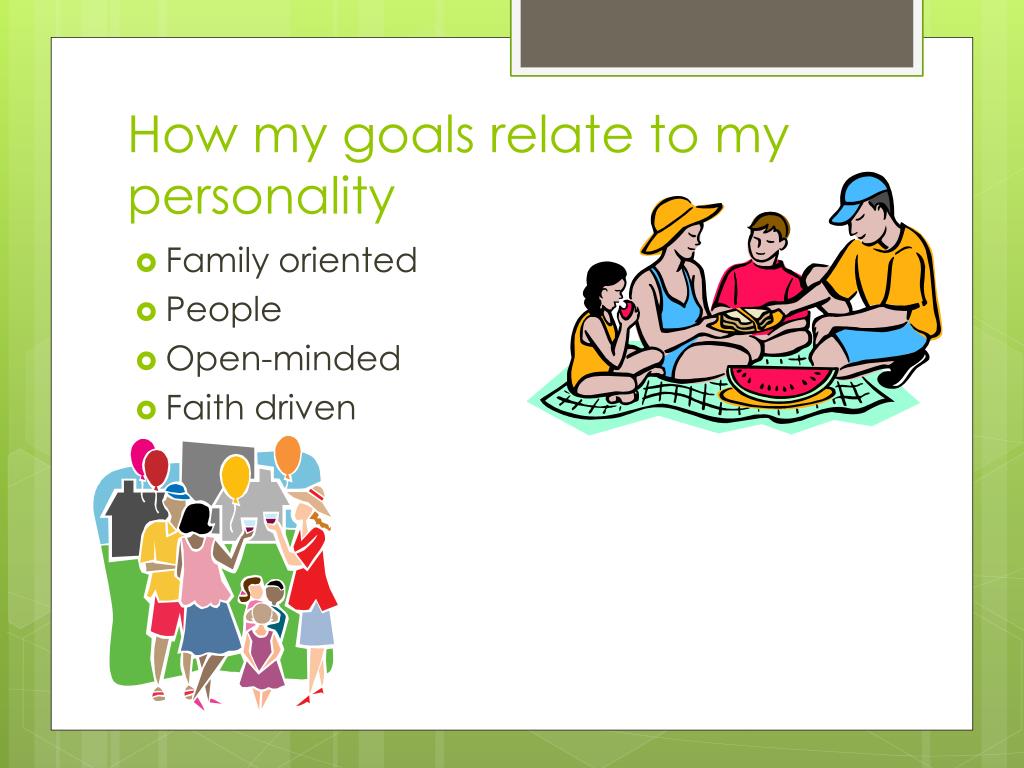 How my goals relate to my personality

Family oriented
People
Open-minded
Faith driven